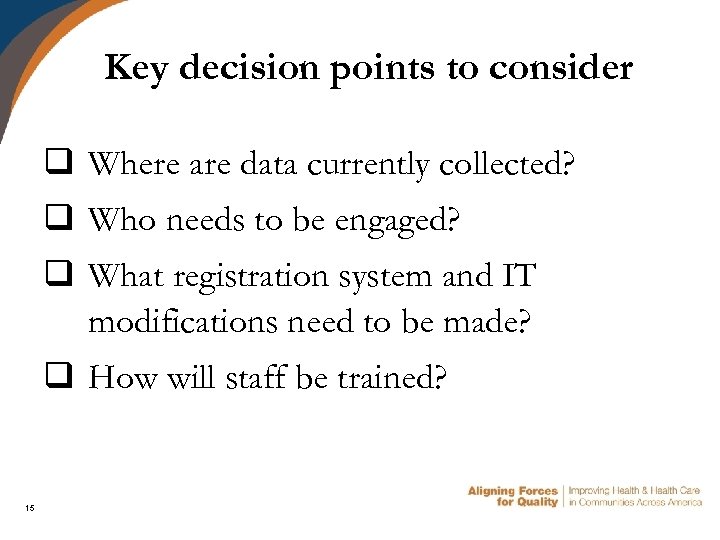 Key decision points to consider

❑ Where are data currently collected?

❑ Who needs to be engaged?

❑ What registration system and IT modifications need to be made?

❑ How will staff be trained?

15

Aligning Forces for Quality | Improving Health & Health Care in Communities Across America